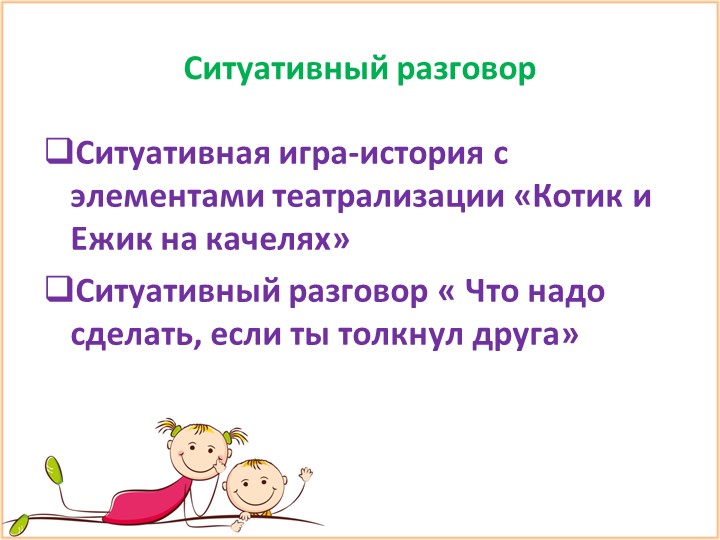 Ситуативный разговор

❑Ситуативная игра-история с элементами театрализации «Котик и Ежик на качелях»

❑Ситуативный разговор « Что надо сделать, если ты толкнул друга»